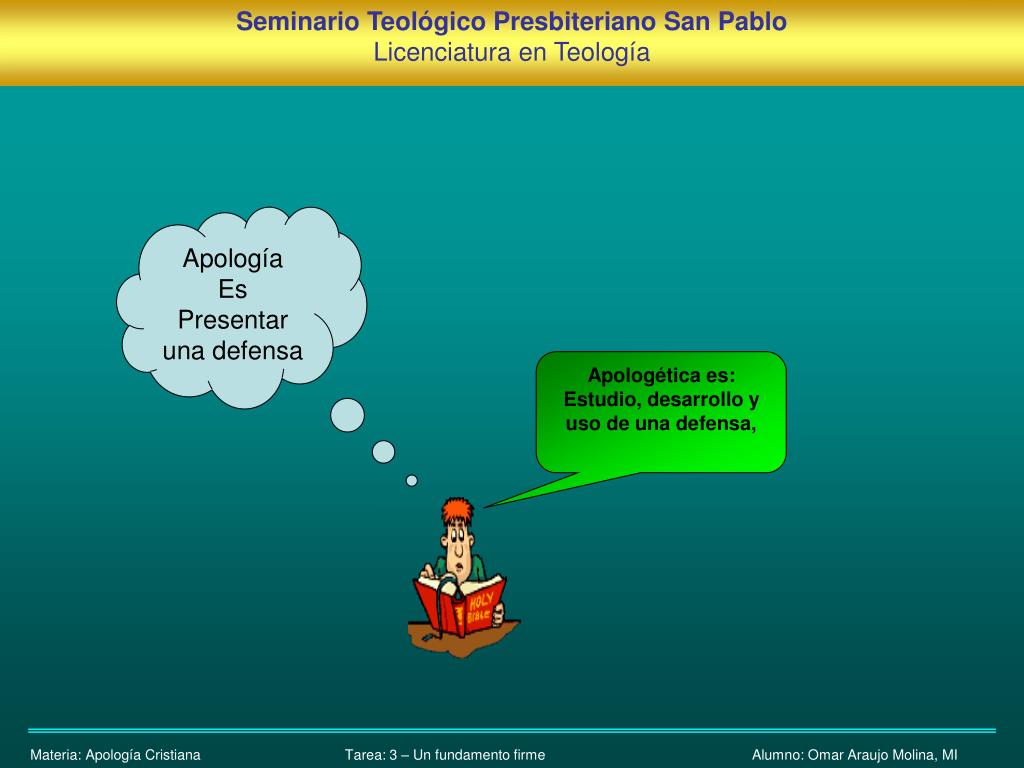 Seminario Teológico Presbiteriano San Pablo
Licenciatura en Teología

Apología
Es
Presentar
una defensa

Apologética es:
Estudio, desarrollo y uso de una defensa,

HOLY BIBLE

Materia: Apología Cristiana

Tarea: 3 – Un fundamento firme

Alumno: Omar Araujo Molina, MI